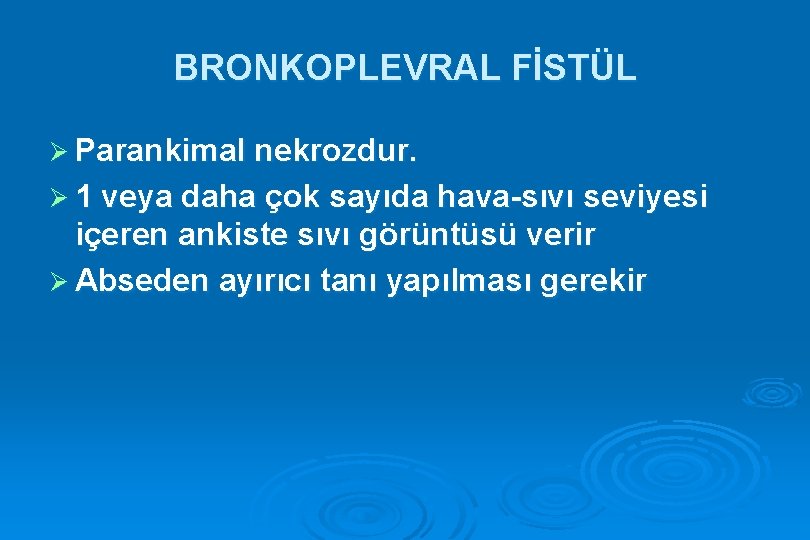 BRONKOPLEVRAL FİSTÜL

➢ Parankimal nekrozdur.

➢ 1 veya daha çok sayıda hava-sıvı seviyesi içeren ankiste sıvı görüntüsü verir

➢ Abseden ayırıcı tanı yapılması gerekir